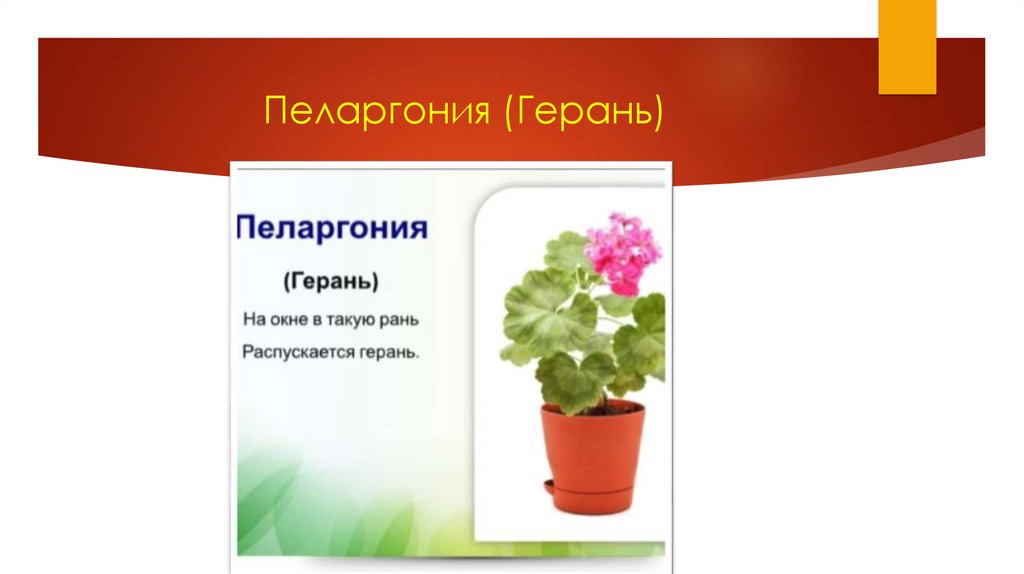 Пеларгония (Герань)

Пеларгония

(Герань)

На окне в такую рань
Распускается герань.